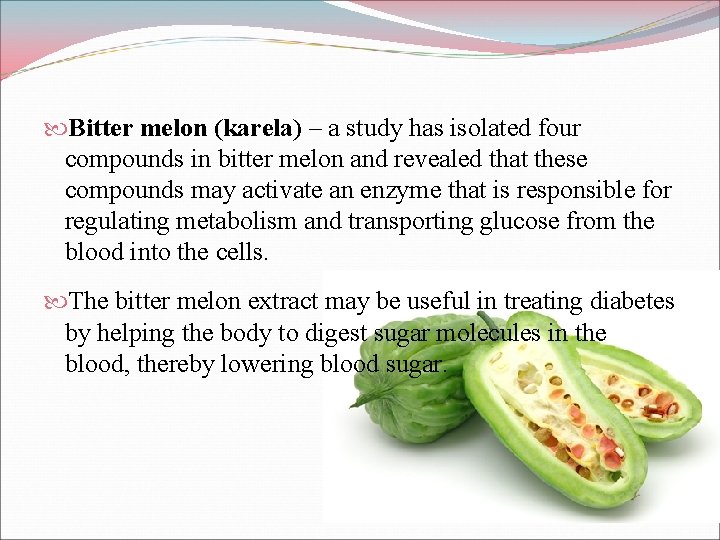 Bitter melon (karela) – a study has isolated four compounds in bitter melon and revealed that these compounds may activate an enzyme that is responsible for regulating metabolism and transporting glucose from the blood into the cells.

The bitter melon extract may be useful in treating diabetes by helping the body to digest sugar molecules in the blood, thereby lowering blood sugar.